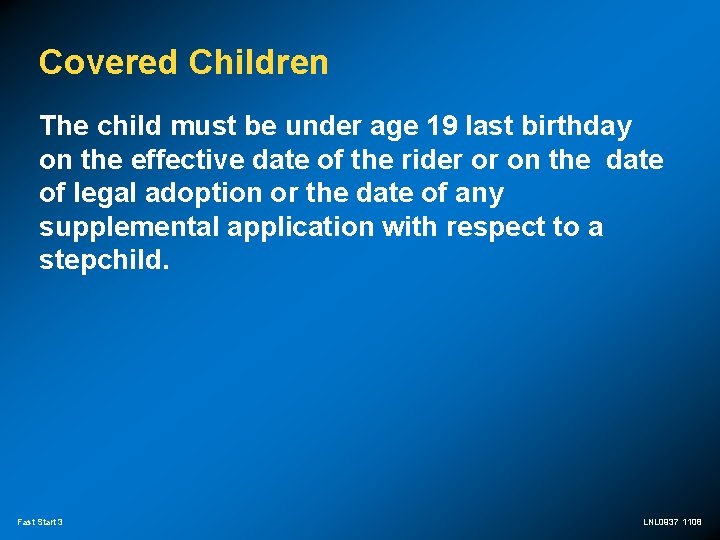 Covered Children

The child must be under age 19 last birthday on the effective date of the rider or on the date of legal adoption or the date of any supplemental application with respect to a stepchild.

Fast Start 3

LNL0937 1108